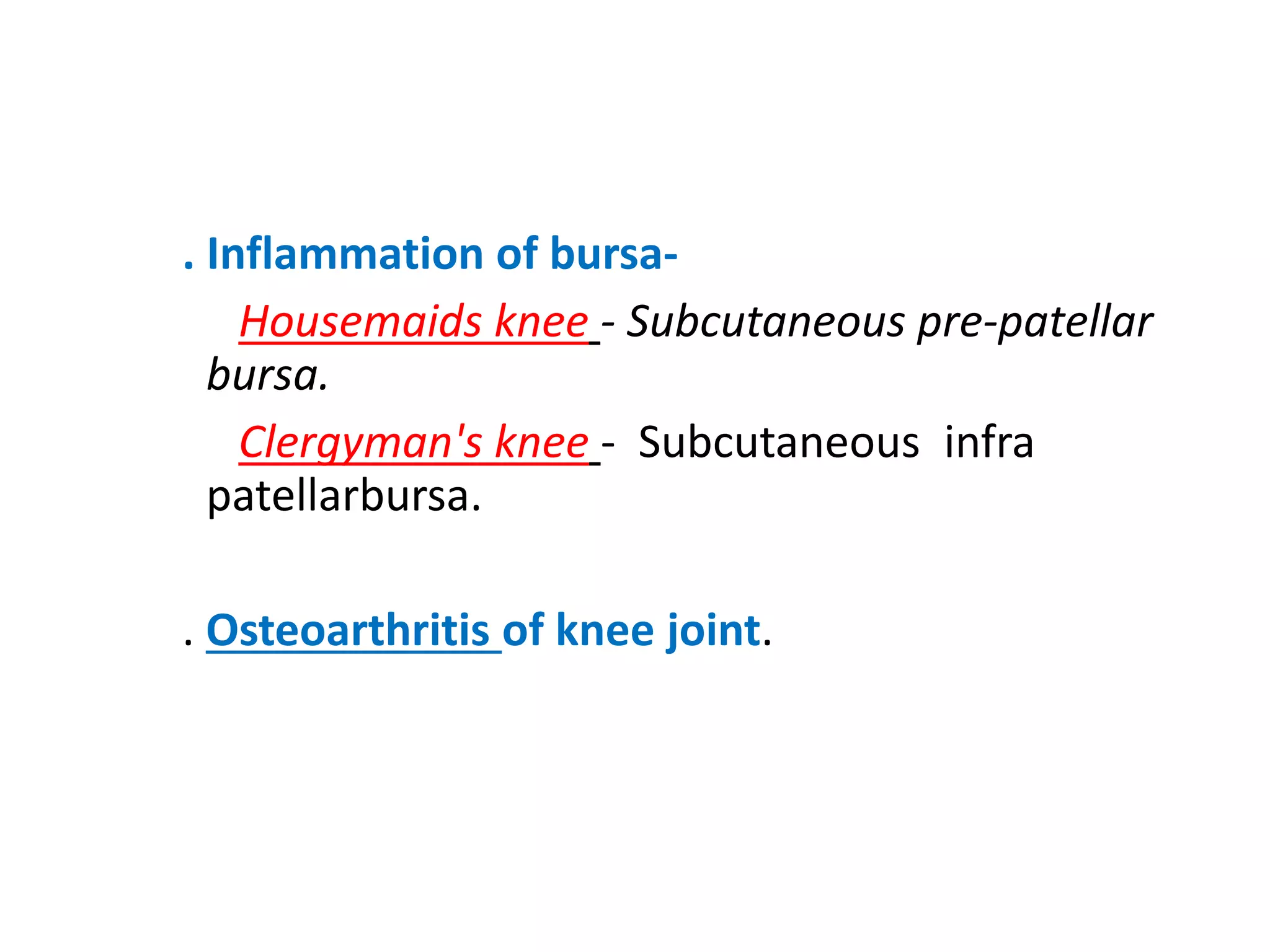 . Inflammation of bursa-

Housemaids knee - Subcutaneous pre-patellar bursa.

Clergyman's knee - Subcutaneous infra patellarbursa.

. Osteoarthritis of knee joint.